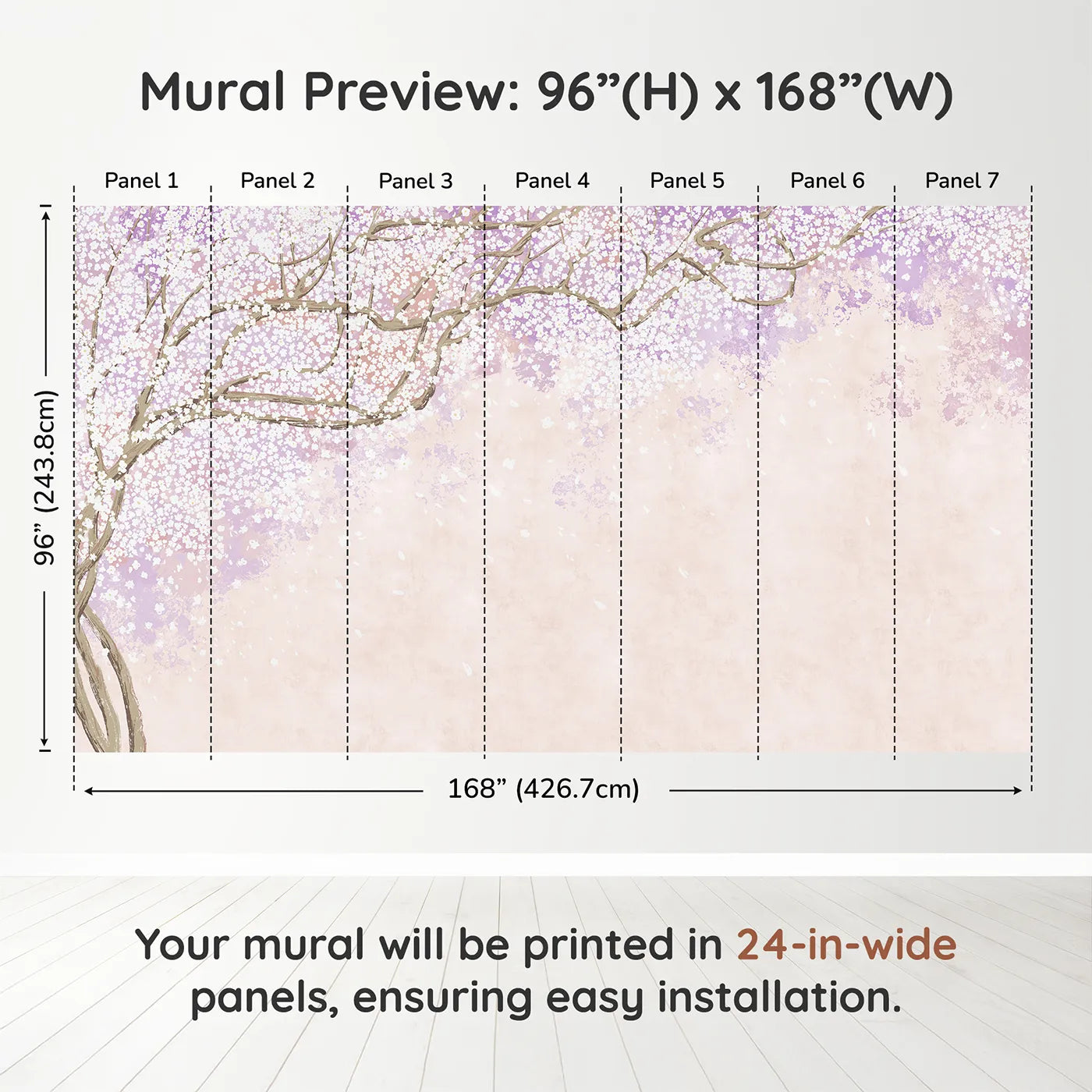 Mural Preview: 96”(H) x 168”(W)

Panel 1 Panel 2 Panel 3 Panel 4 Panel 5 Panel 6 Panel 7

96” (243.8cm)

168” (426.7cm)

Your mural will be printed in 24-in-wide panels, ensuring easy installation.